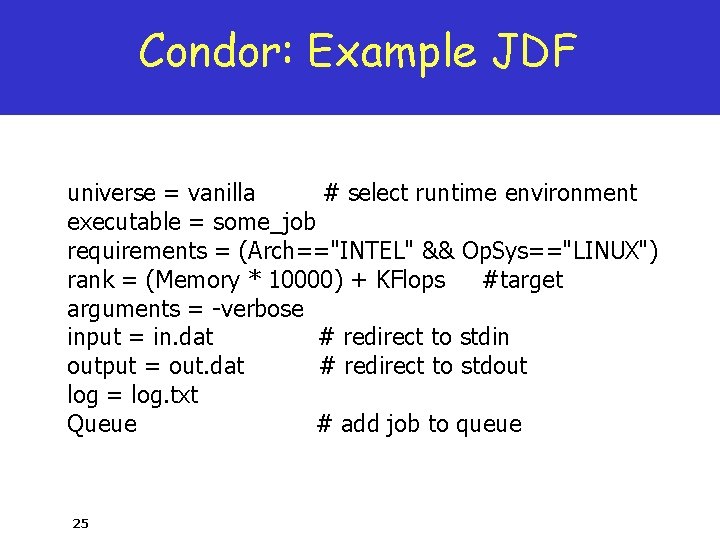 Condor: Example JDF

universe = vanilla # select runtime environment
executable = some_job
requirements = (Arch=="INTEL" && OpSys=="LINUX")
rank = (Memory * 10000) + KFlops #target
arguments = -verbose
input = in.dat # redirect to stdin
output = out.dat # redirect to stdout
log = log.txt
Queue # add job to queue

25